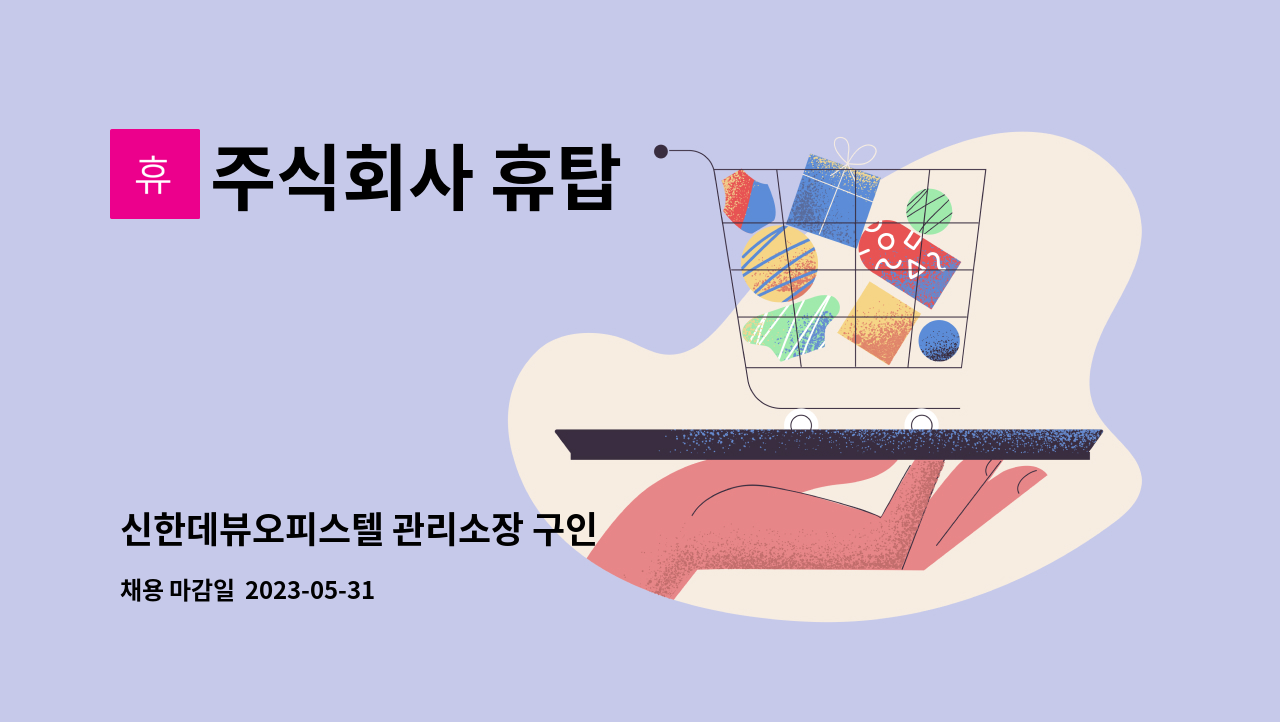 휴 주식회사 휴탑

신한데뷰오피스텔 관리소장 구인

채용 마감일 2023-05-31